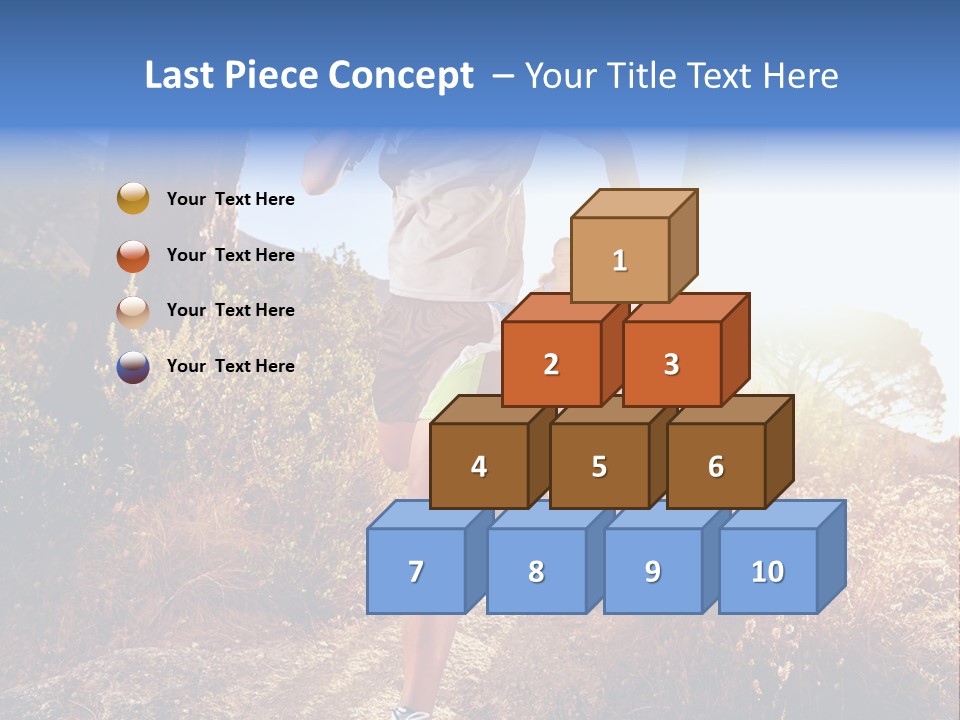 Last Piece Concept – Your Title Text Here

Your Text Here

Your Text Here

Your Text Here

Your Text Here

1

2

3

4

5

6

7

8

9

10